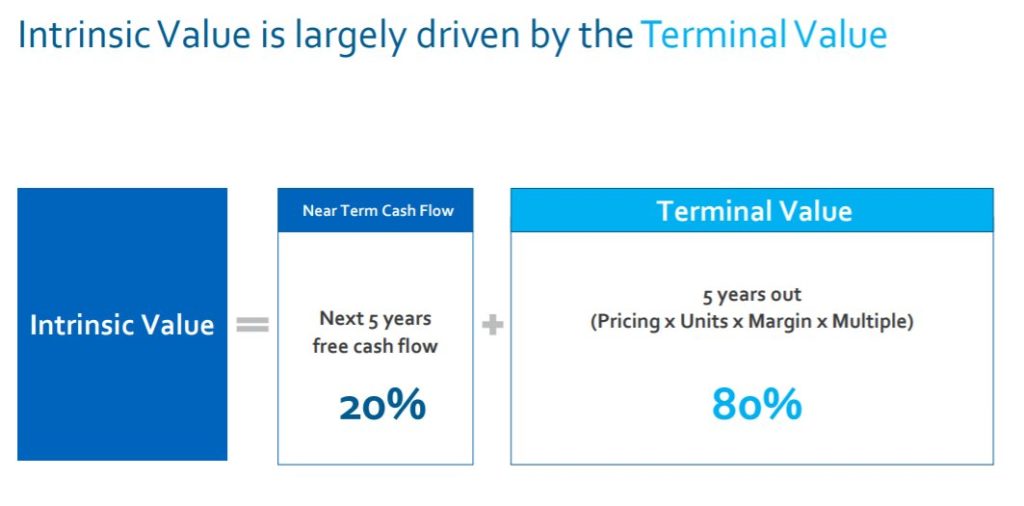 Intrinsic Value is largely driven by the Terminal Value

Intrinsic Value =

Near Term Cash Flow

Next 5 years free cash flow

20%

+

Terminal Value

5 years out
(Pricing x Units x Margin x Multiple)

80%